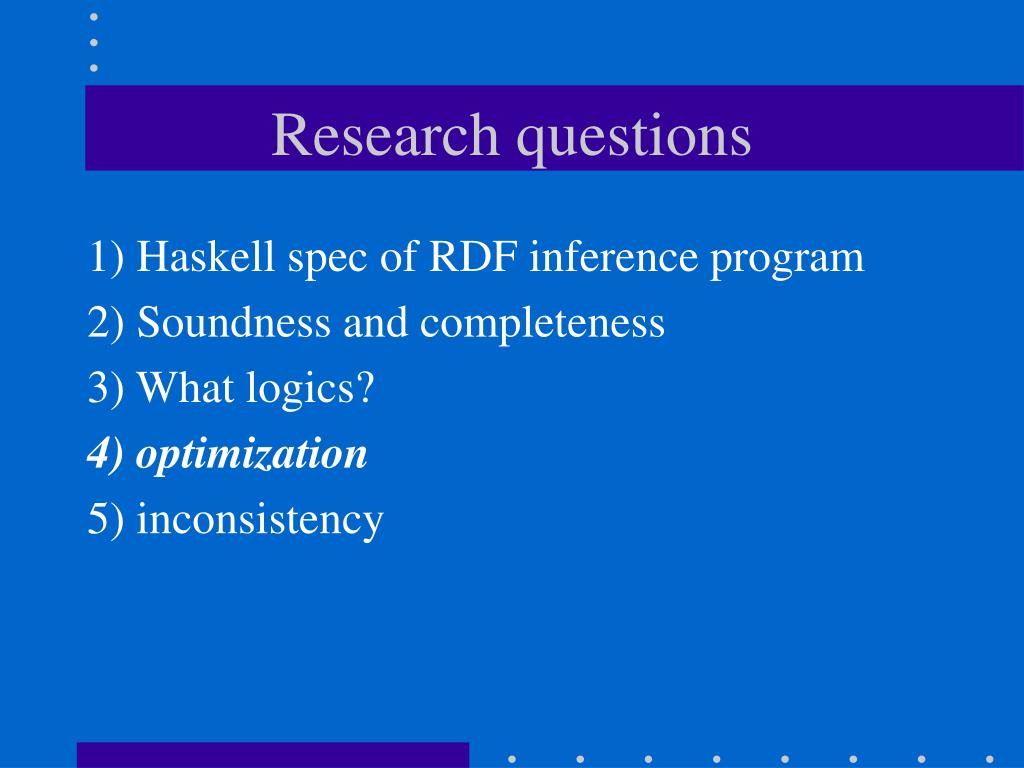 Research questions

1) Haskell spec of RDF inference program

2) Soundness and completeness

3) What logics?

4) optimization

5) inconsistency